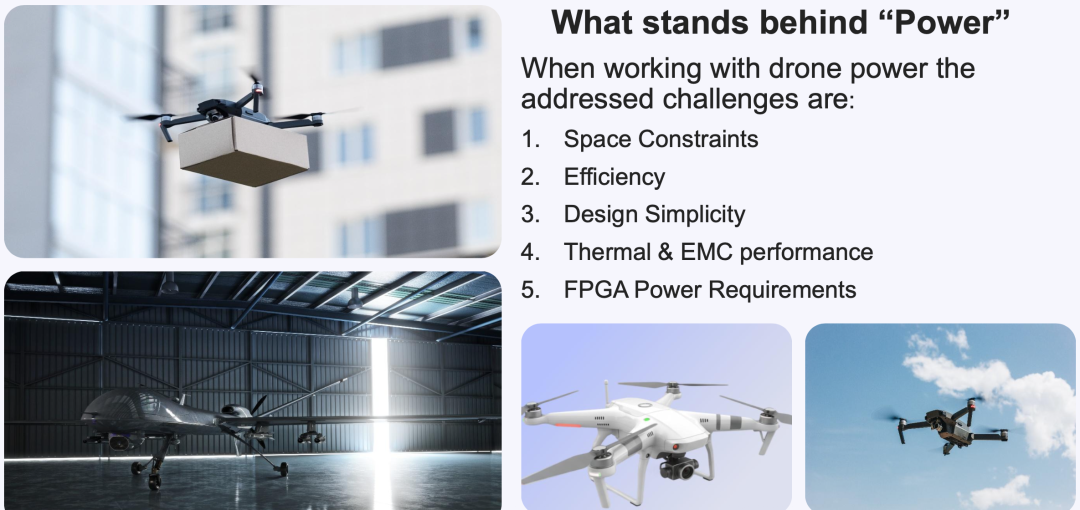 What stands behind “Power”

When working with drone power the addressed challenges are:

1. Space Constraints
2. Efficiency
3. Design Simplicity
4. Thermal & EMC performance
5. FPGA Power Requirements